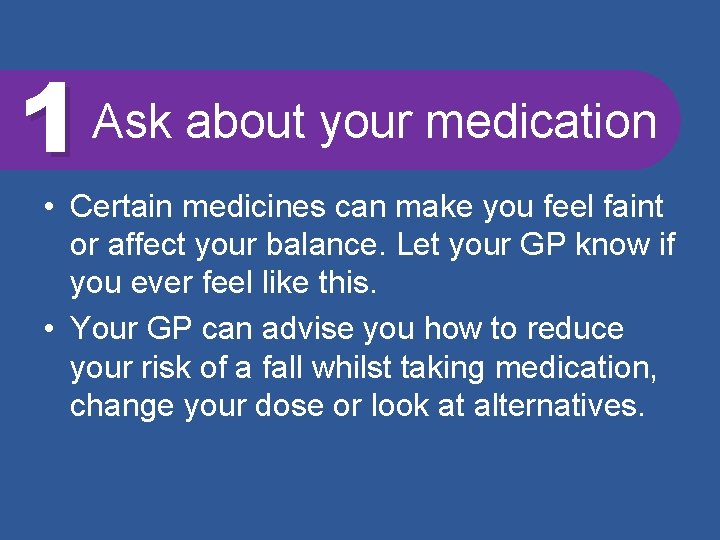 1 Ask about your medication

• Certain medicines can make you feel faint or affect your balance. Let your GP know if you ever feel like this.
• Your GP can advise you how to reduce your risk of a fall whilst taking medication, change your dose or look at alternatives.